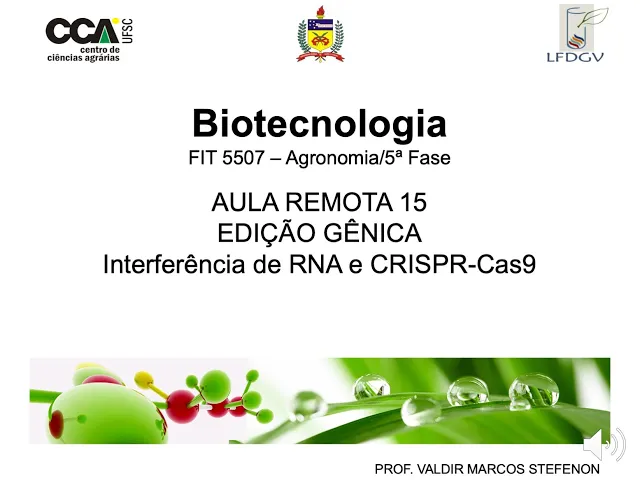 CCA UFSC
centro de ciências agrárias

LFDGV

Biotecnologia
FIT 5507 – Agronomia/5ª Fase

AULA REMOTA 15
EDIÇÃO GÊNICA
Interferência de RNA e CRISPR-Cas9

PROF. VALDIR MARCOS STEFENON